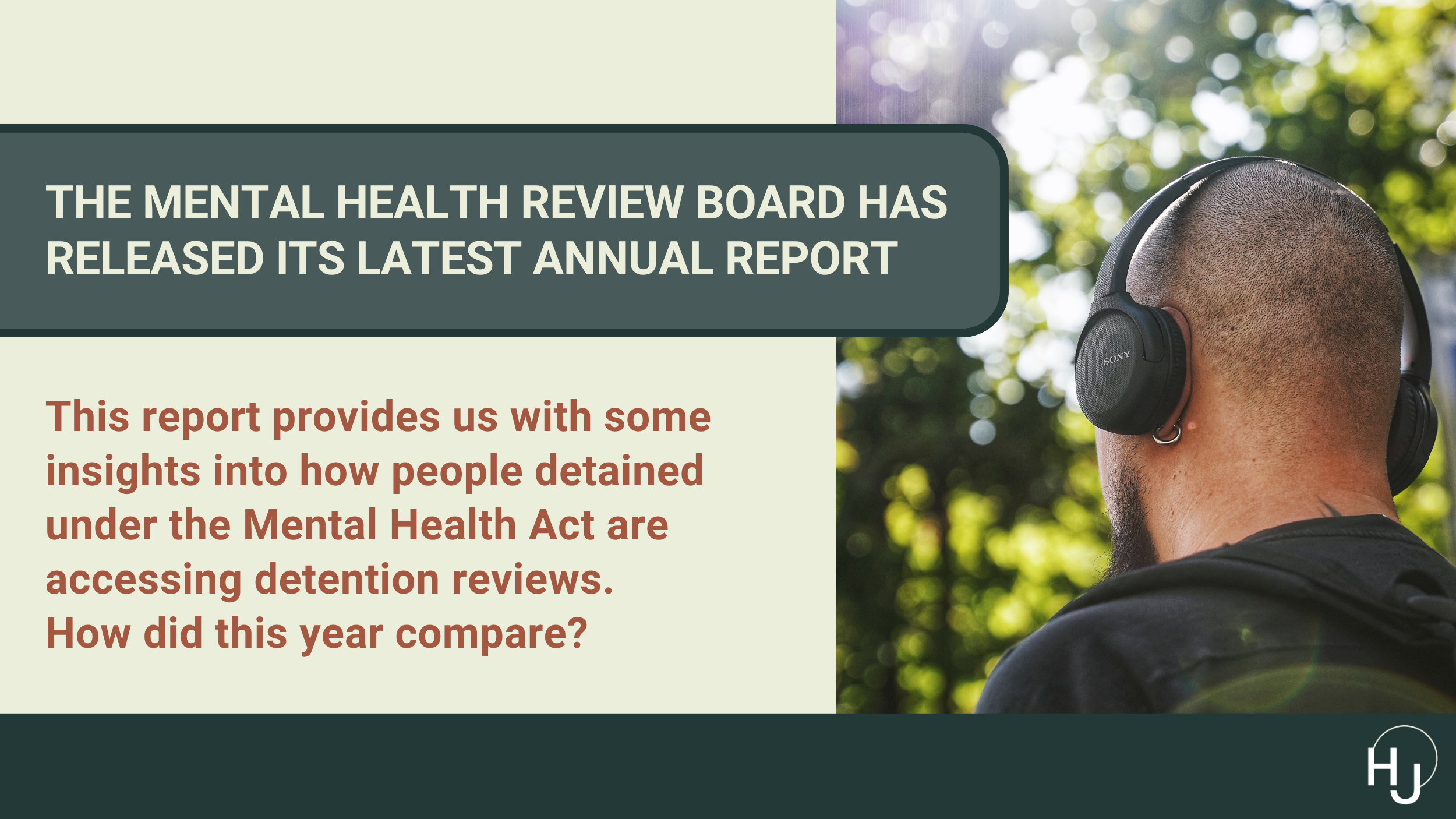 THE MENTAL HEALTH REVIEW BOARD HAS RELEASED ITS LATEST ANNUAL REPORT

This report provides us with some insights into how people detained under the Mental Health Act are accessing detention reviews.
How did this year compare?

SONY

HJ